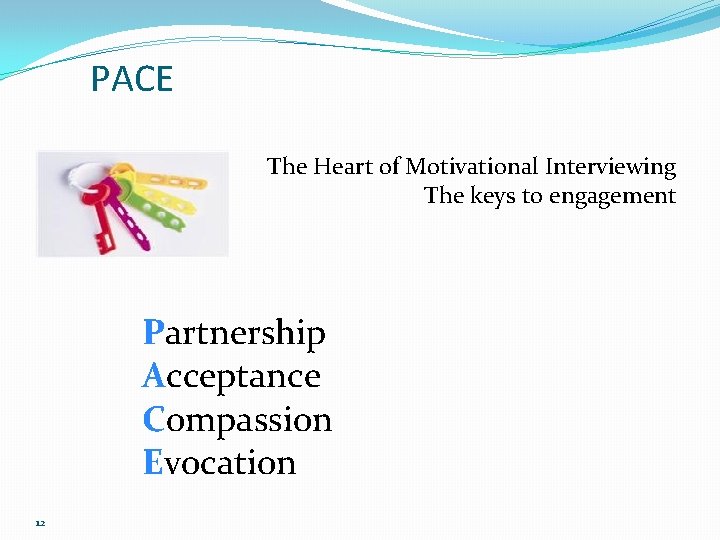 PACE

The Heart of Motivational Interviewing
The keys to engagement

Partnership
Acceptance
Compassion
Evocation

12